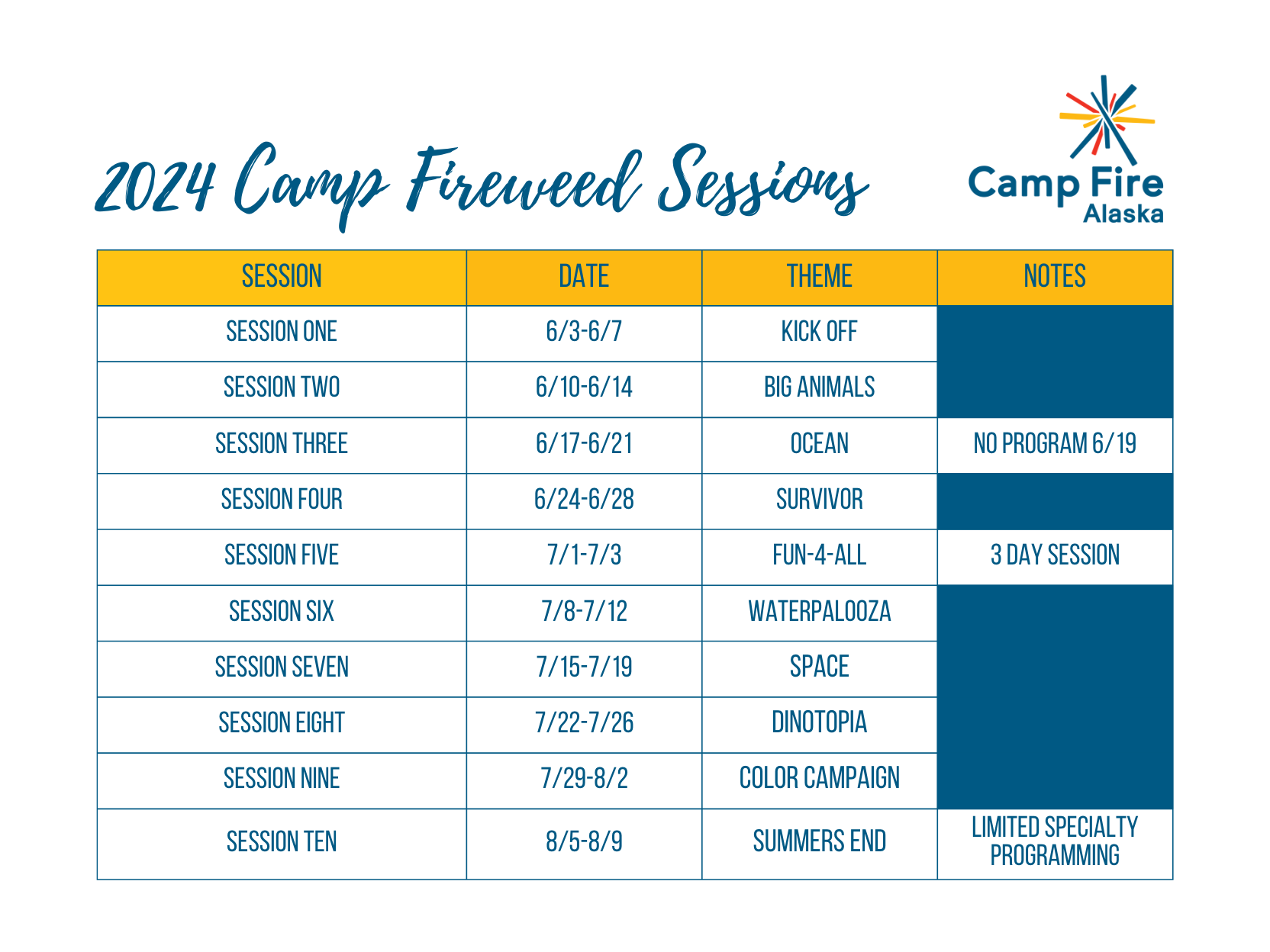 2024 Camp Fireweed Sessions

Camp Fire
Alaska

| SESSION | DATE | THEME | NOTES |
|---|---|---|---|
| SESSION ONE | 6/3-6/7 | KICK OFF | |
| SESSION TWO | 6/10-6/14 | BIG ANIMALS | |
| SESSION THREE | 6/17-6/21 | OCEAN | NO PROGRAM 6/19 |
| SESSION FOUR | 6/24-6/28 | SURVIVOR | |
| SESSION FIVE | 7/1-7/3 | FUN-4-ALL | 3 DAY SESSION |
| SESSION SIX | 7/8-7/12 | WATERPALOOZA | |
| SESSION SEVEN | 7/15-7/19 | SPACE | |
| SESSION EIGHT | 7/22-7/26 | DINOTOPIA | |
| SESSION NINE | 7/29-8/2 | COLOR CAMPAIGN | |
| SESSION TEN | 8/5-8/9 | SUMMERS END | LIMITED SPECIALTY PROGRAMMING |